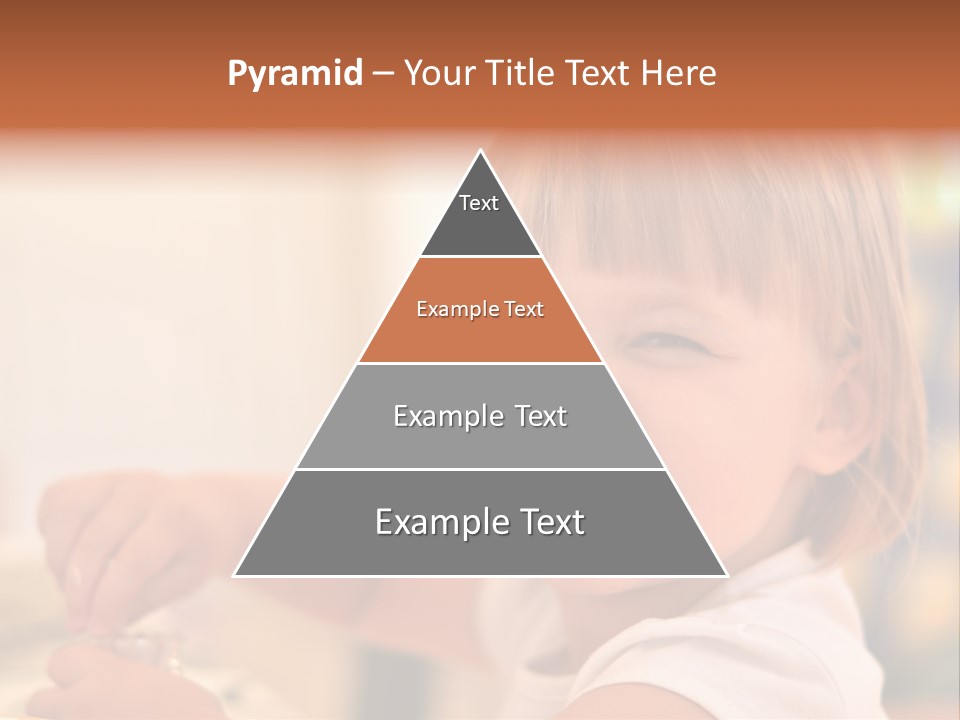 Pyramid – Your Title Text Here

Text

Example Text

Example Text

Example Text